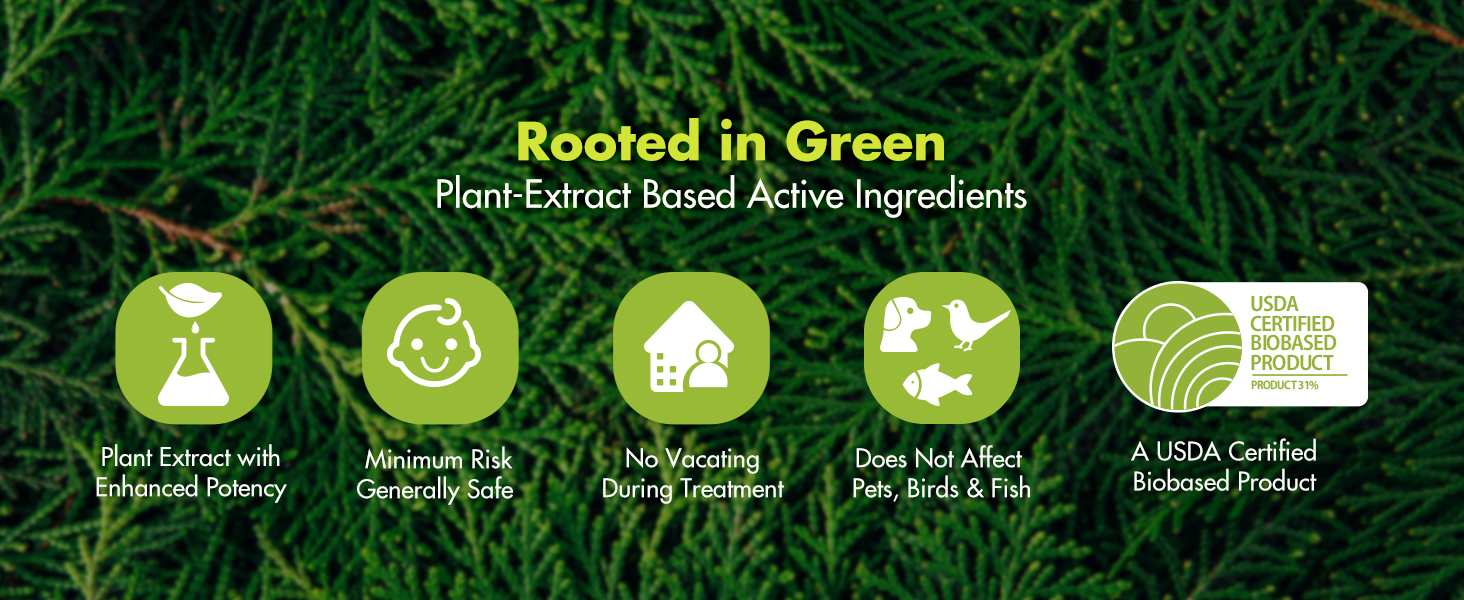 Rooted in Green
Plant-Extract Based Active Ingredients

Plant Extract with Enhanced Potency

Minimum Risk Generally Safe

No Vacating During Treatment

Does Not Affect Pets, Birds & Fish

USDA CERTIFIED BIOBASED PRODUCT
PRODUCT 31%

A USDA Certified Biobased Product